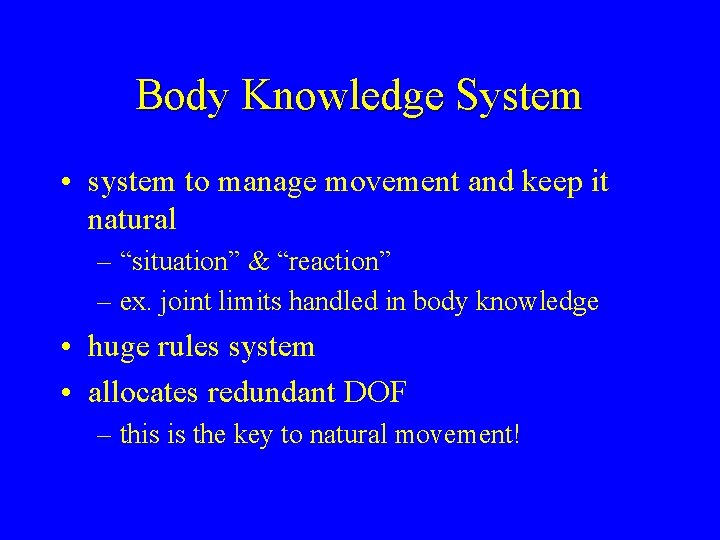 Body Knowledge System

• system to manage movement and keep it natural
– “situation” & “reaction”
– ex. joint limits handled in body knowledge
• huge rules system
• allocates redundant DOF
– this is the key to natural movement!